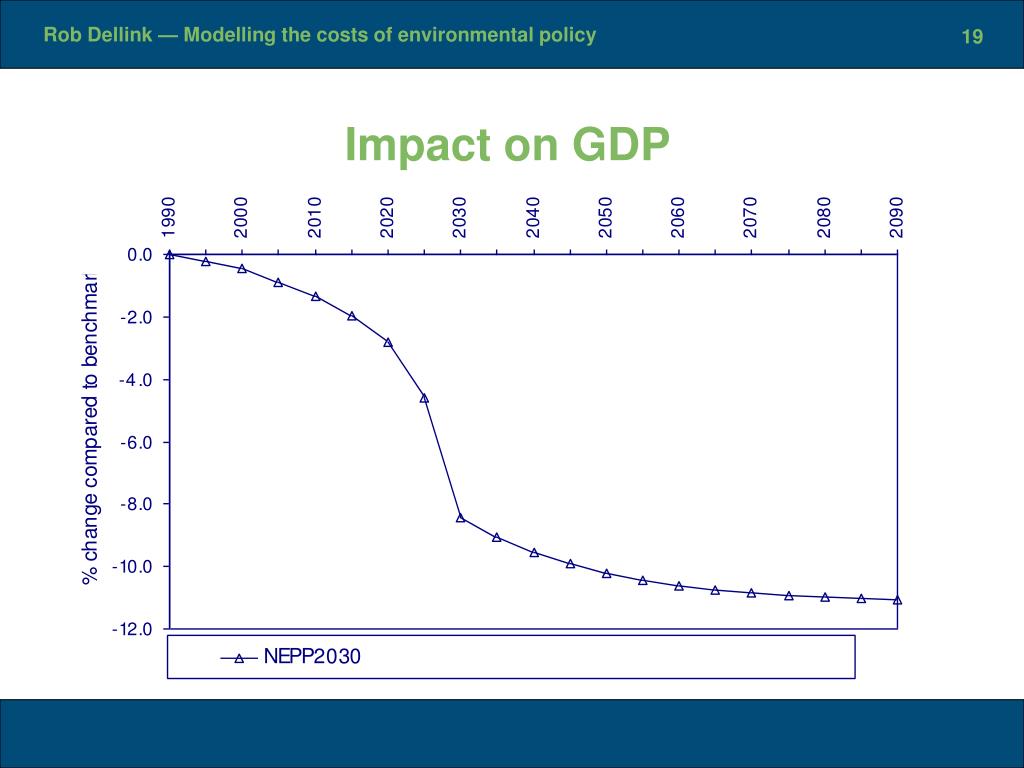 Rob Dellink — Modelling the costs of environmental policy

19

Impact on GDP

1990
2000
2010
2020
2030
2040
2050
2060
2070
2080
2090

0.0
-2.0
-4.0
-6.0
-8.0
-10.0
-12.0

% change compared to benchmar

NEPP2030